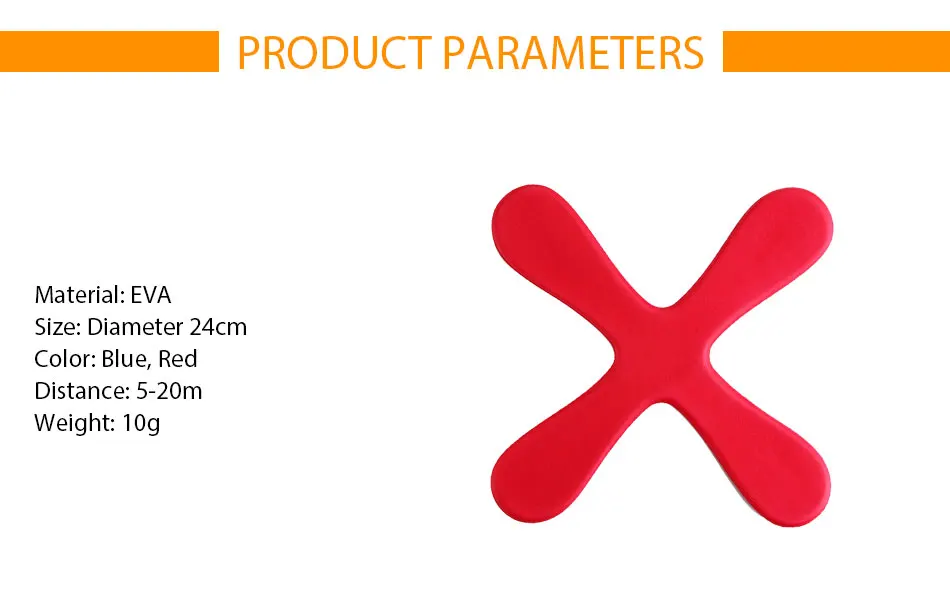 PRODUCT PARAMETERS

Material: EVA
Size: Diameter 24cm
Color: Blue, Red
Distance: 5-20m
Weight: 10g